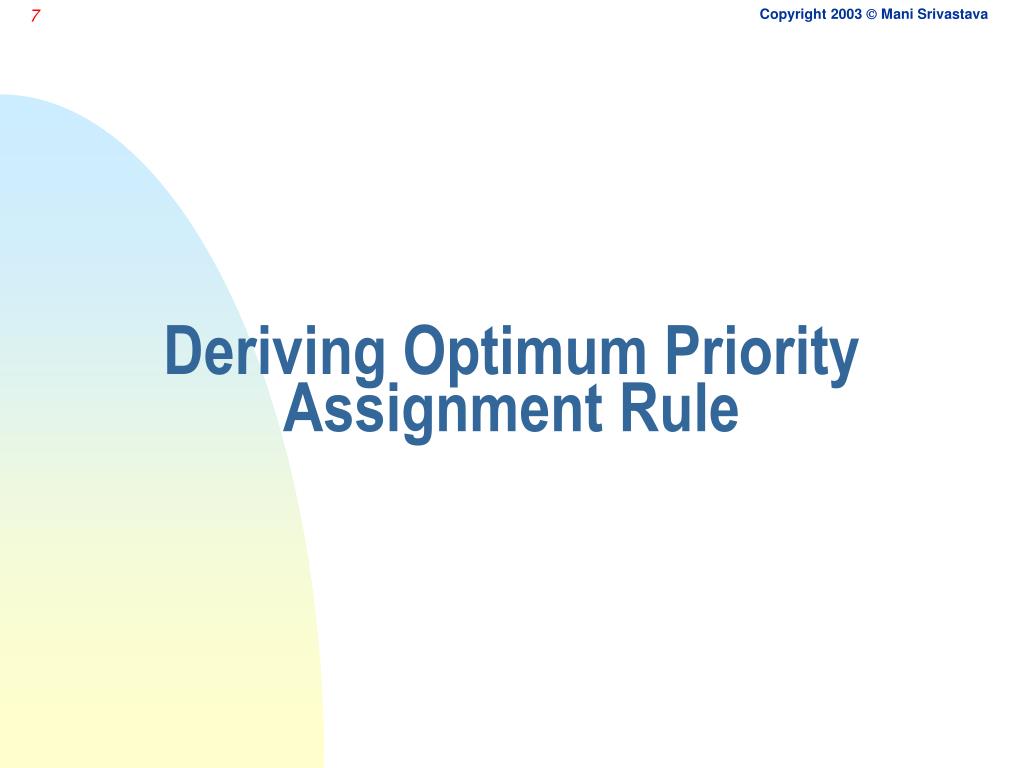 7

Copyright 2003 © Mani Srivastava

Deriving Optimum Priority Assignment Rule